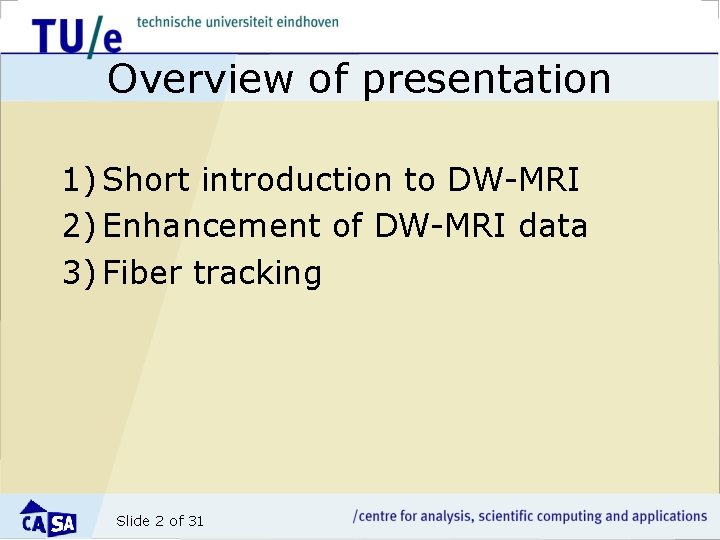 TU/e technische universiteit eindhoven

Overview of presentation

1) Short introduction to DW-MRI
2) Enhancement of DW-MRI data
3) Fiber tracking

CASA

Slide 2 of 31

/centre for analysis, scientific computing and applications